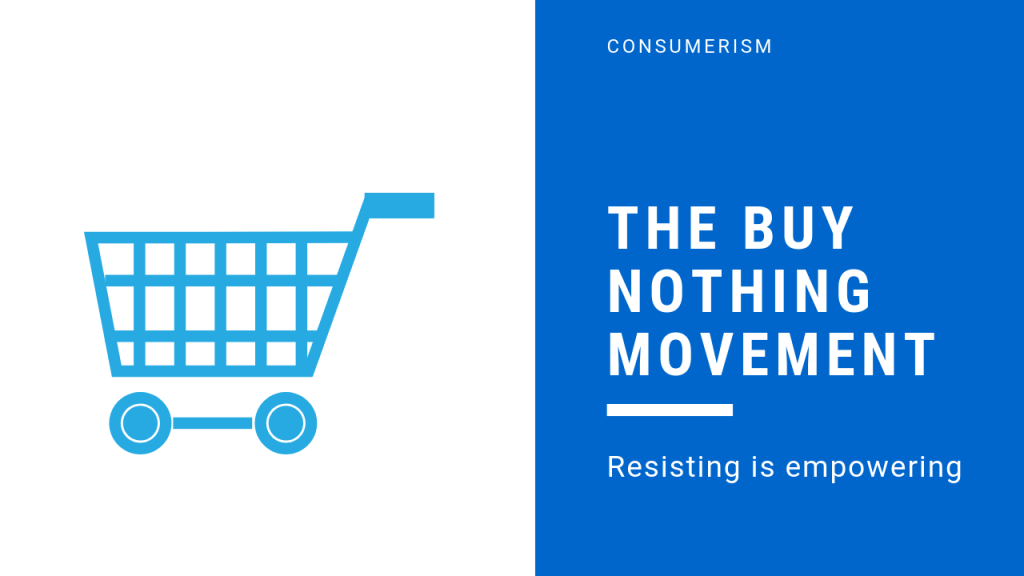 CONSUMERISM

THE BUY NOTHING MOVEMENT

Resisting is empowering